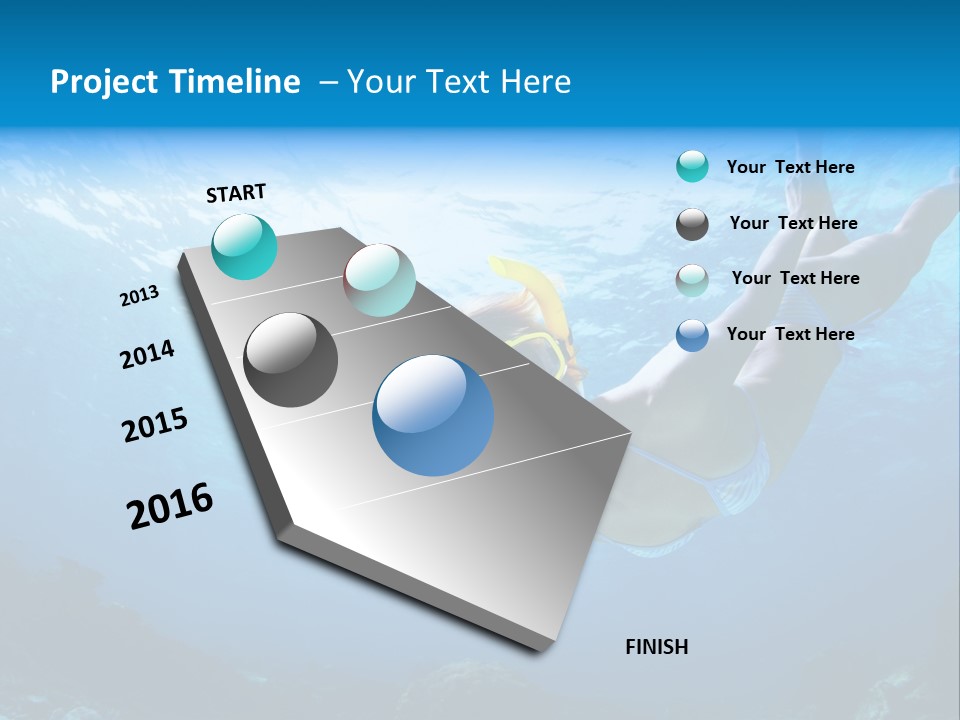 Project Timeline – Your Text Here

START

2013

2014

2015

2016

FINISH

Your Text Here

Your Text Here

Your Text Here

Your Text Here